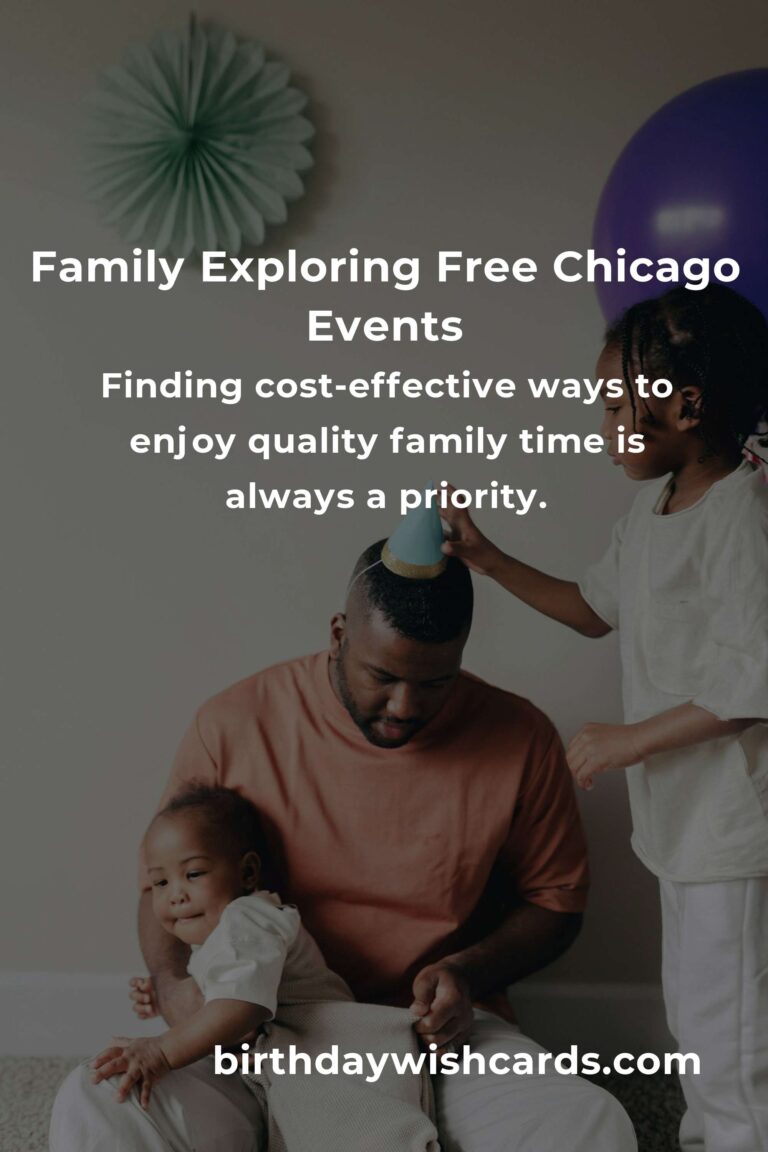 Family Exploring Free Chicago Events

Finding cost-effective ways to enjoy quality family time is always a priority.

birthdaywishcards.com